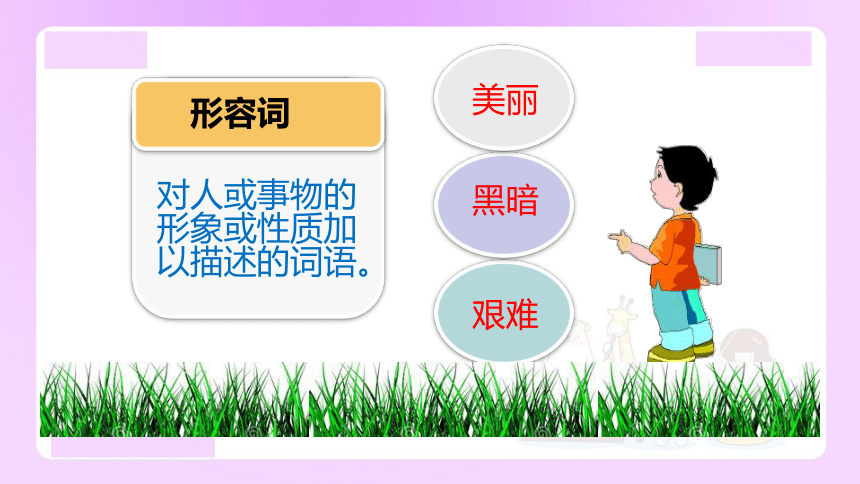 形容词

对人或事物的形象或性质加以描述的词语。

美丽

黑暗

艰难